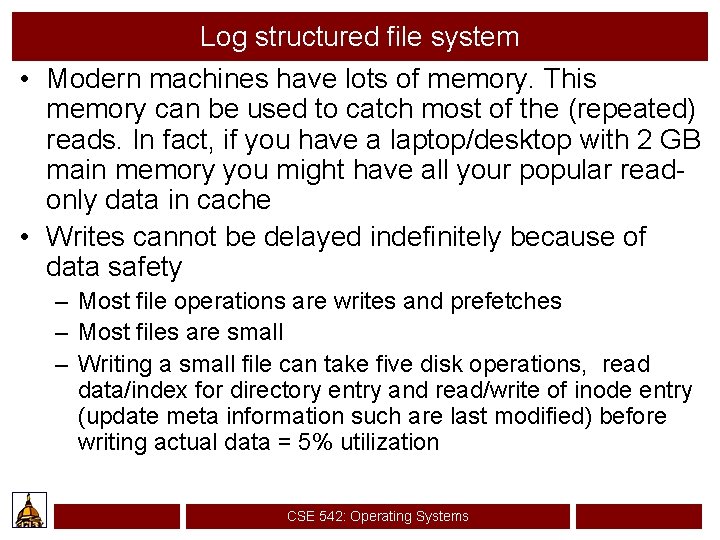 Log structured file system

• Modern machines have lots of memory. This memory can be used to catch most of the (repeated) reads. In fact, if you have a laptop/desktop with 2 GB main memory you might have all your popular read-only data in cache

• Writes cannot be delayed indefinitely because of data safety
– Most file operations are writes and prefetches
– Most files are small
– Writing a small file can take five disk operations, read data/index for directory entry and read/write of inode entry (update meta information such are last modified) before writing actual data = 5% utilization

CSE 542: Operating Systems